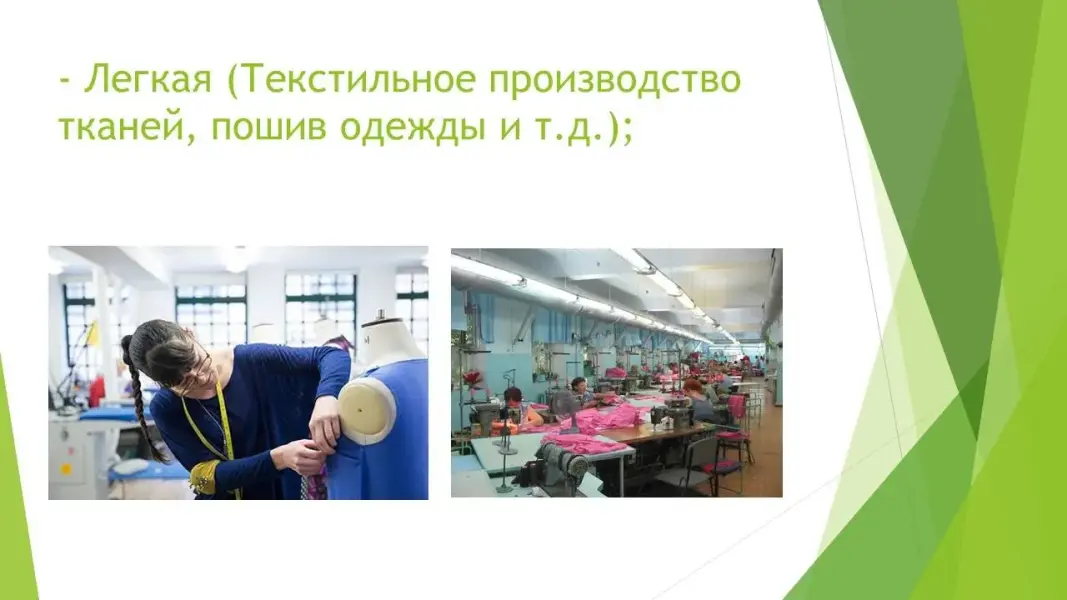 - Легкая (Текстильное производство тканей, пошив одежды и т.д.);